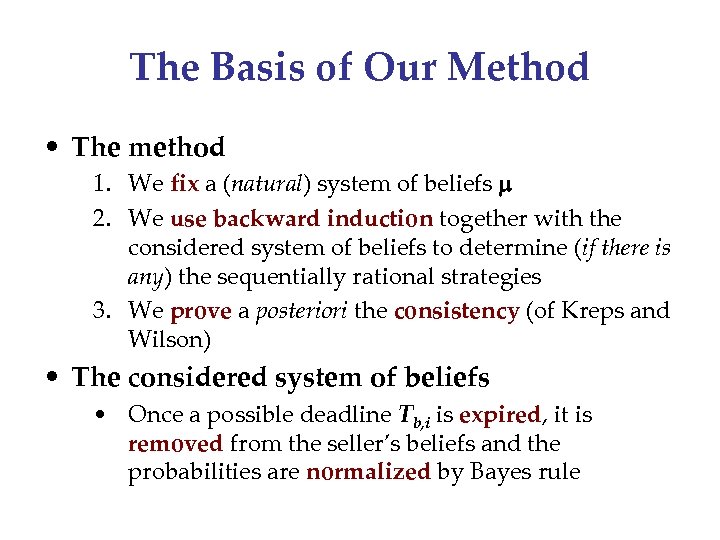 The Basis of Our Method

• The method

1. We fix a (natural) system of beliefs $\mu$
2. We use backward induction together with the considered system of beliefs to determine (if there is any) the sequentially rational strategies
3. We prove a posteriori the consistency (of Kreps and Wilson)

• The considered system of beliefs

• Once a possible deadline $T_{b,i}$ is expired, it is removed from the seller's beliefs and the probabilities are normalized by Bayes rule